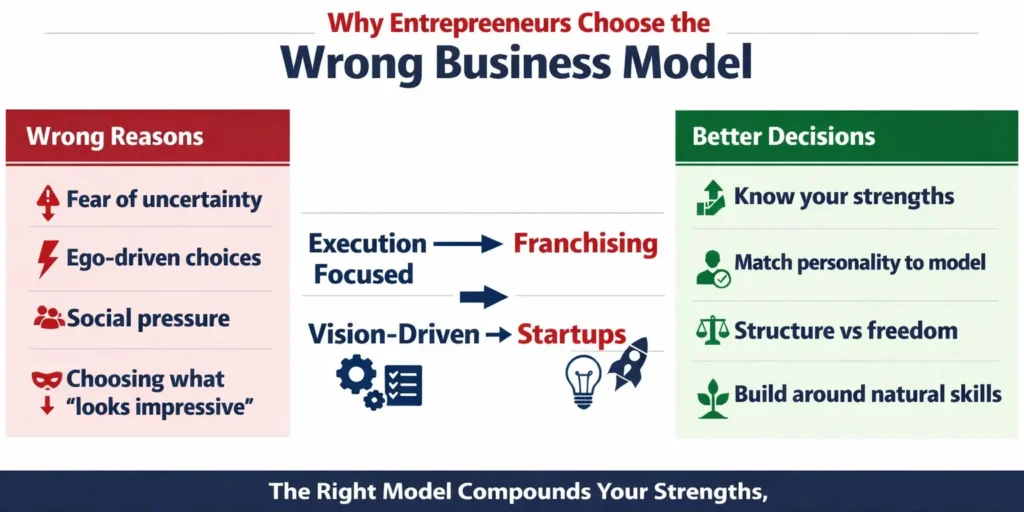 Why Entrepreneurs Choose the
Wrong Business Model

Wrong Reasons

Fear of uncertainty

Ego-driven choices

Social pressure

Choosing what "looks impressive"

Execution Focused → Franchising

Vision-Driven → Startups

Better Decisions

Know your strengths

Match personality to model

Structure vs freedom

Build around natural skills

The Right Model Compounds Your Strengths,